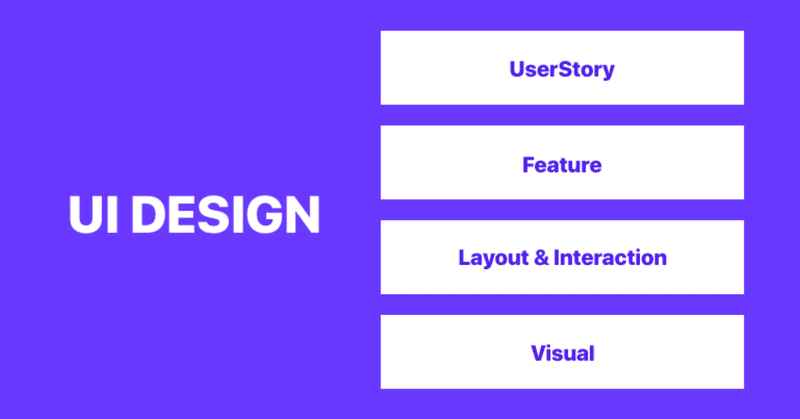 UI DESIGN

UserStory

Feature

Layout & Interaction

Visual